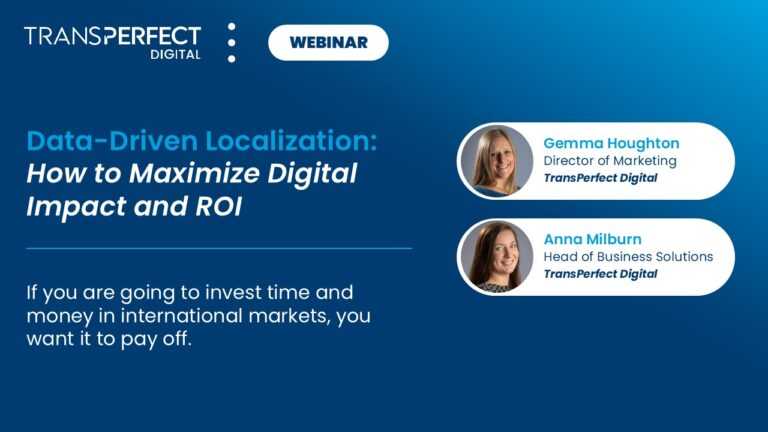 TRANSPERFECT DIGITAL

WEBINAR

Data-Driven Localization: How to Maximize Digital Impact and ROI

If you are going to invest time and money in international markets, you want it to pay off.

Gemma Houghton
Director of Marketing
TransPerfect Digital

Anna Milburn
Head of Business Solutions
TransPerfect Digital